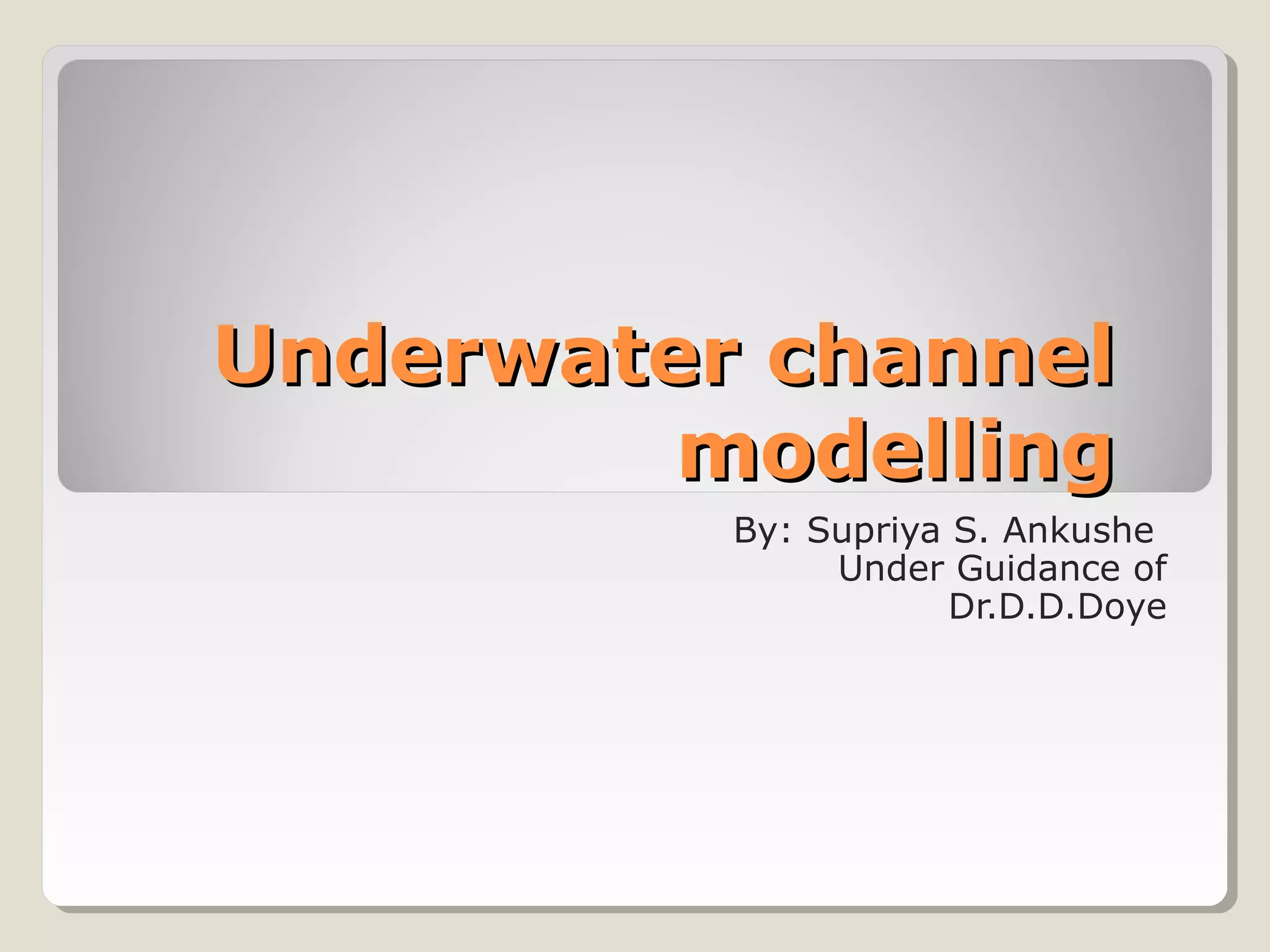 Underwater channel modelling

By: Supriya S. Ankushe
Under Guidance of
Dr.D.D.Doye